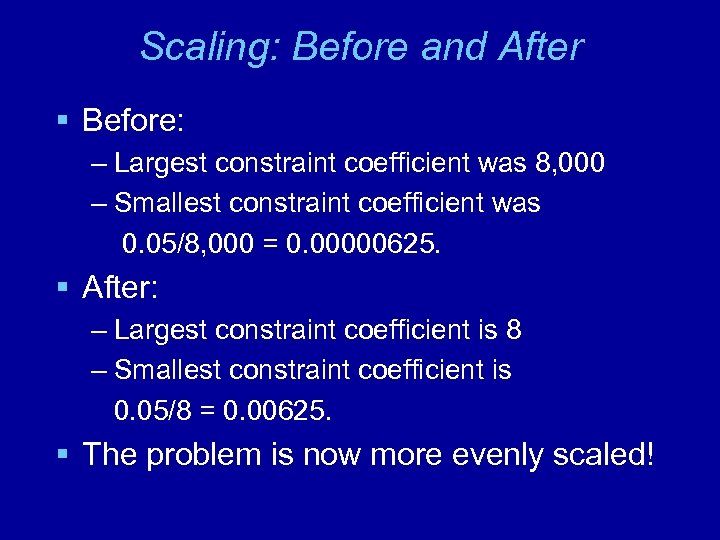 Scaling: Before and After

▪ Before:
– Largest constraint coefficient was 8,000
– Smallest constraint coefficient was 0.05/8,000 = 0.00000625.

▪ After:
– Largest constraint coefficient is 8
– Smallest constraint coefficient is 0.05/8 = 0.00625.

▪ The problem is now more evenly scaled!